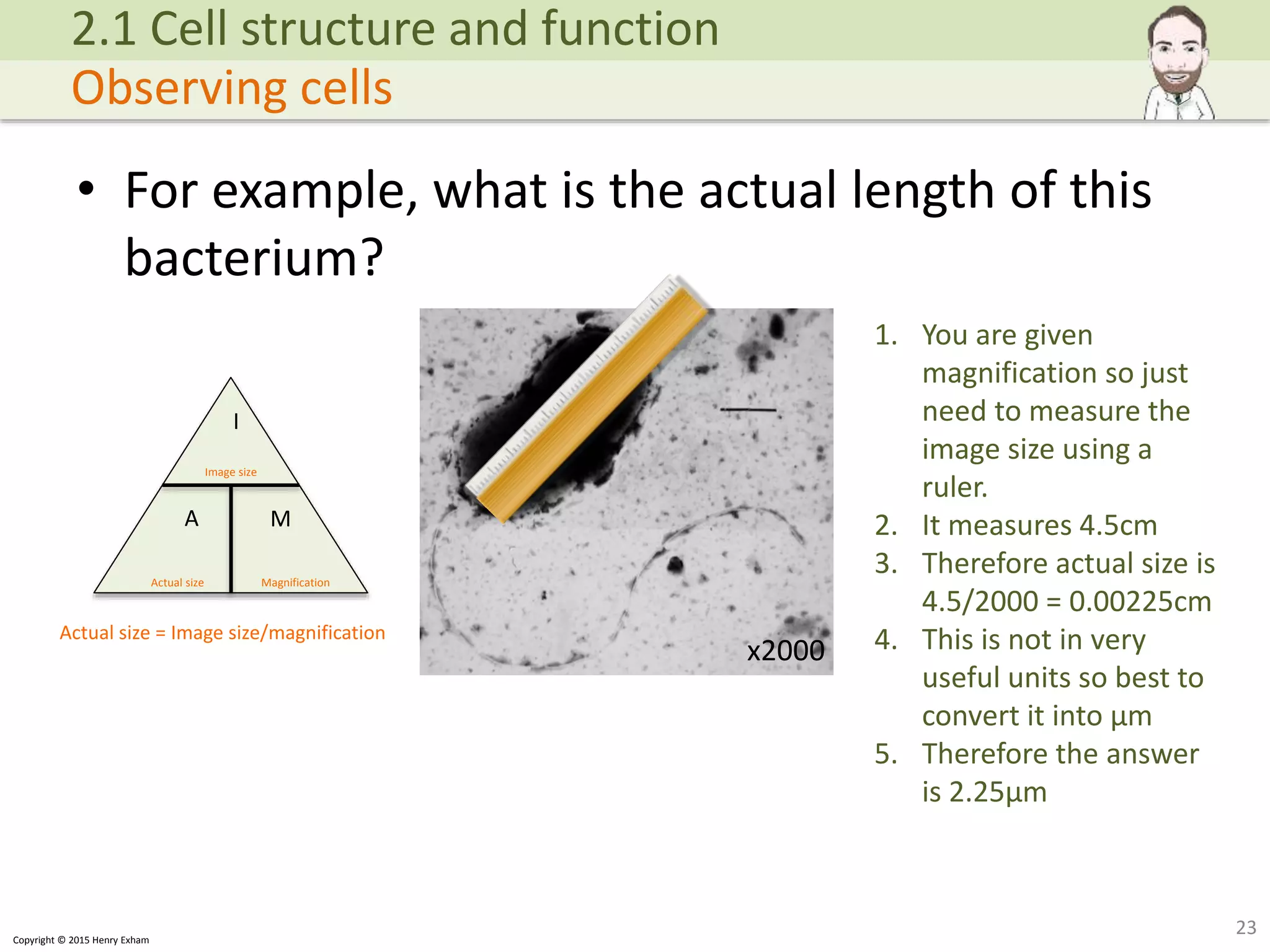 2.1 Cell structure and function
Observing cells

• For example, what is the actual length of this bacterium?

I
Image size
A
Actual size
M
Magnification

Actual size = Image size/magnification

x2000

1. You are given magnification so just need to measure the image size using a ruler.
2. It measures 4.5cm
3. Therefore actual size is 4.5/2000 = 0.00225cm
4. This is not in very useful units so best to convert it into µm
5. Therefore the answer is 2.25µm

Copyright © 2015 Henry Exham

23